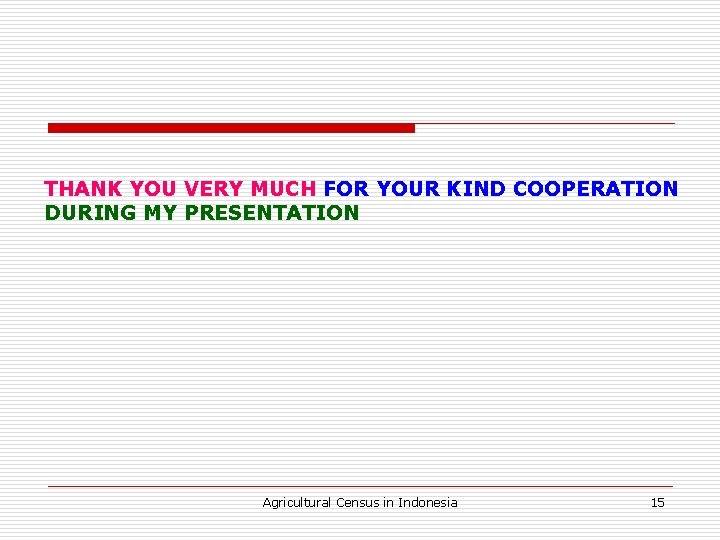 THANK YOU VERY MUCH FOR YOUR KIND COOPERATION DURING MY PRESENTATION

Agricultural Census in Indonesia

15